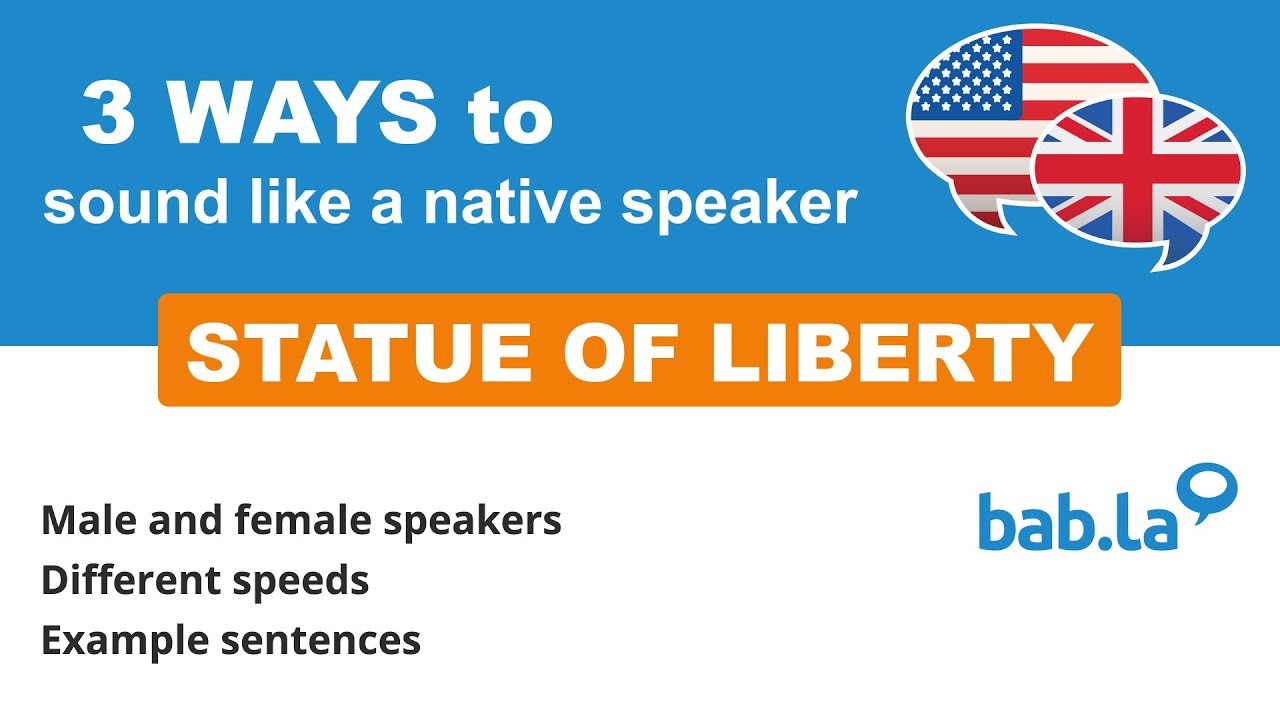 3 WAYS to
sound like a native speaker

STATUE OF LIBERTY

Male and female speakers
Different speeds
Example sentences

bab.la